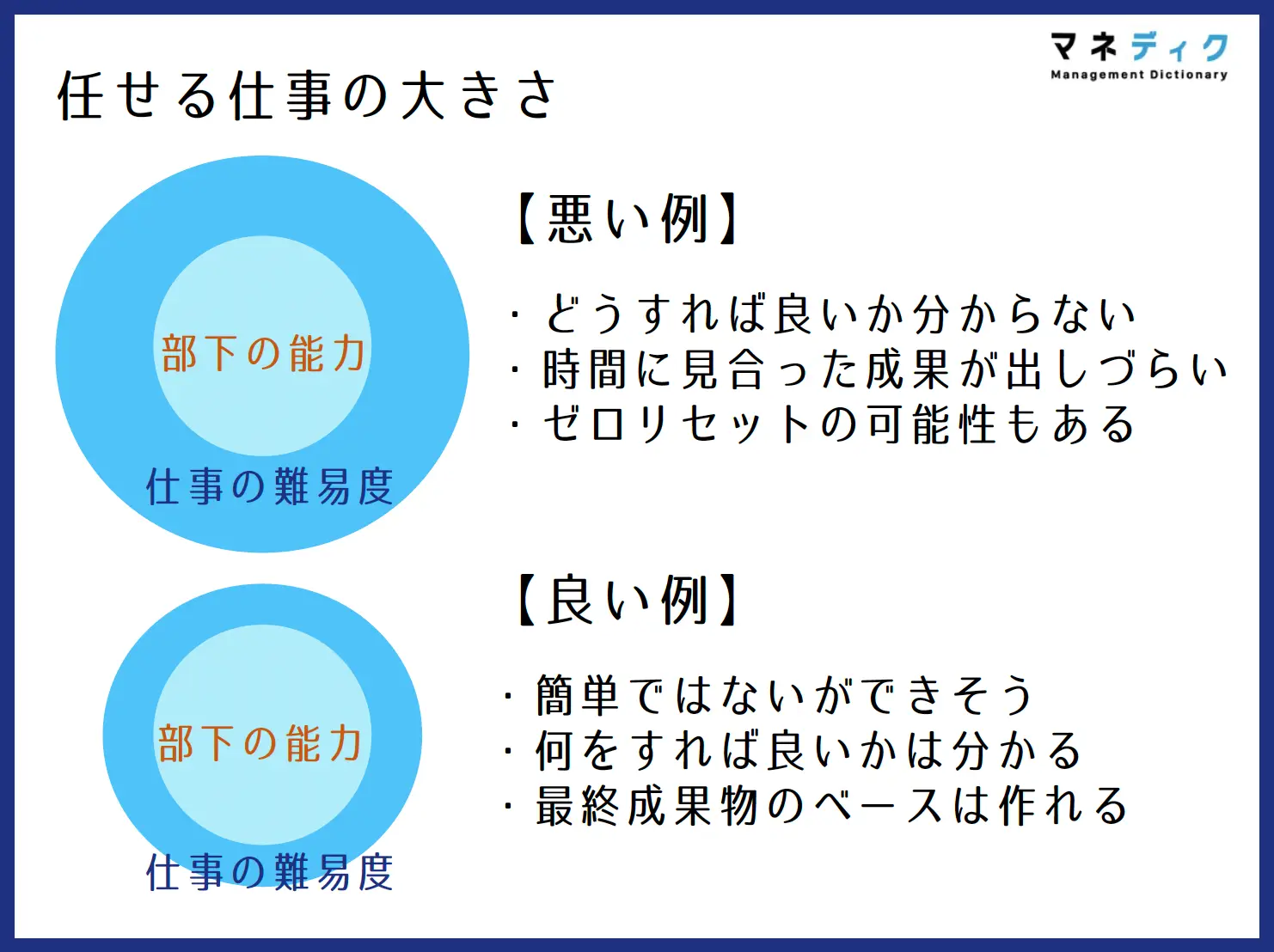 マネディク
Management Dictionary

任せる仕事の大きさ

部下の能力
仕事の難易度

【悪い例】

・どうすれば良いか分からない
・時間に見合った成果が出しづらい
・ゼロリセットの可能性もある

部下の能力
仕事の難易度

【良い例】

・簡単ではないができそう
・何をすれば良いかは分かる
・最終成果物のベースは作れる